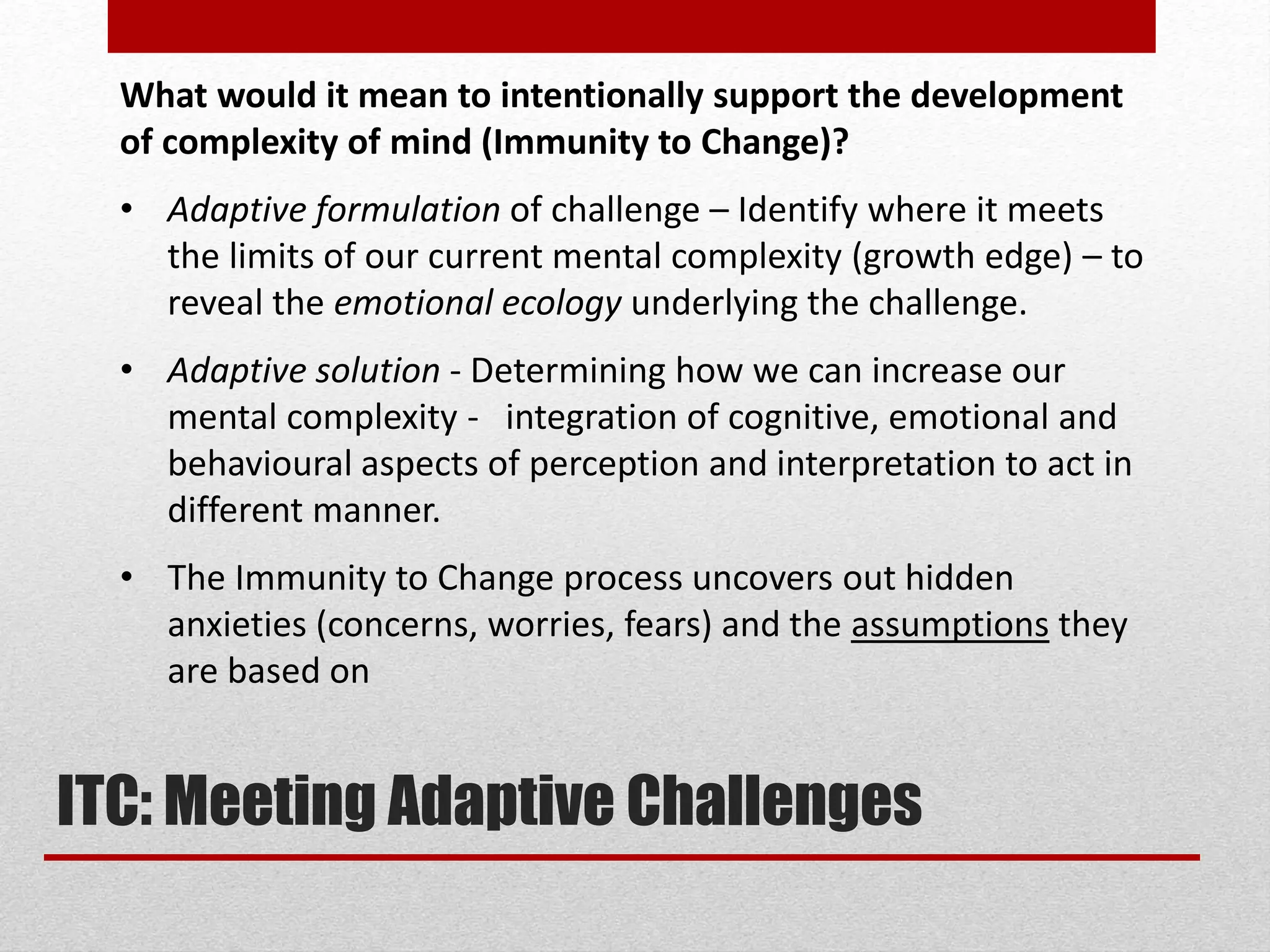 What would it mean to intentionally support the development of complexity of mind (Immunity to Change)?

• Adaptive formulation of challenge – Identify where it meets the limits of our current mental complexity (growth edge) – to reveal the emotional ecology underlying the challenge.

• Adaptive solution - Determining how we can increase our mental complexity - integration of cognitive, emotional and behavioural aspects of perception and interpretation to act in different manner.

• The Immunity to Change process uncovers out hidden anxieties (concerns, worries, fears) and the assumptions they are based on

ITC: Meeting Adaptive Challenges